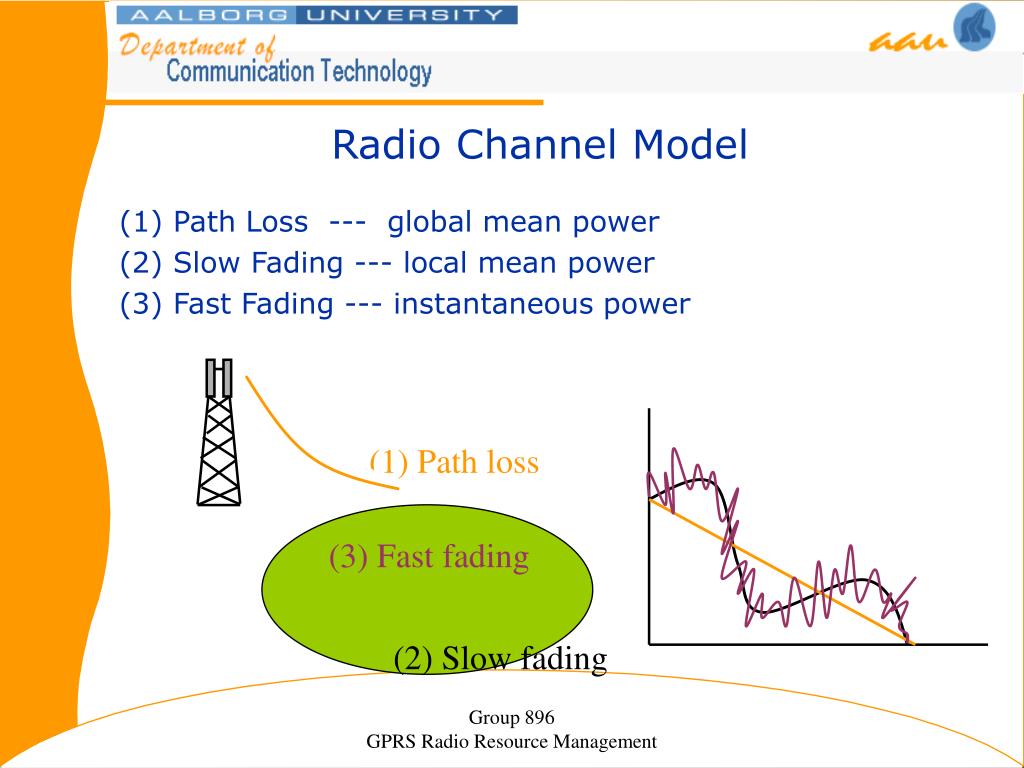 AALBORG UNIVERSITY
Department of
Communication Technology

aau

Radio Channel Model

(1) Path Loss --- global mean power
(2) Slow Fading --- local mean power
(3) Fast Fading --- instantaneous power

(1) Path loss

(3) Fast fading

(2) Slow fading

Group 896
GPRS Radio Resource Management